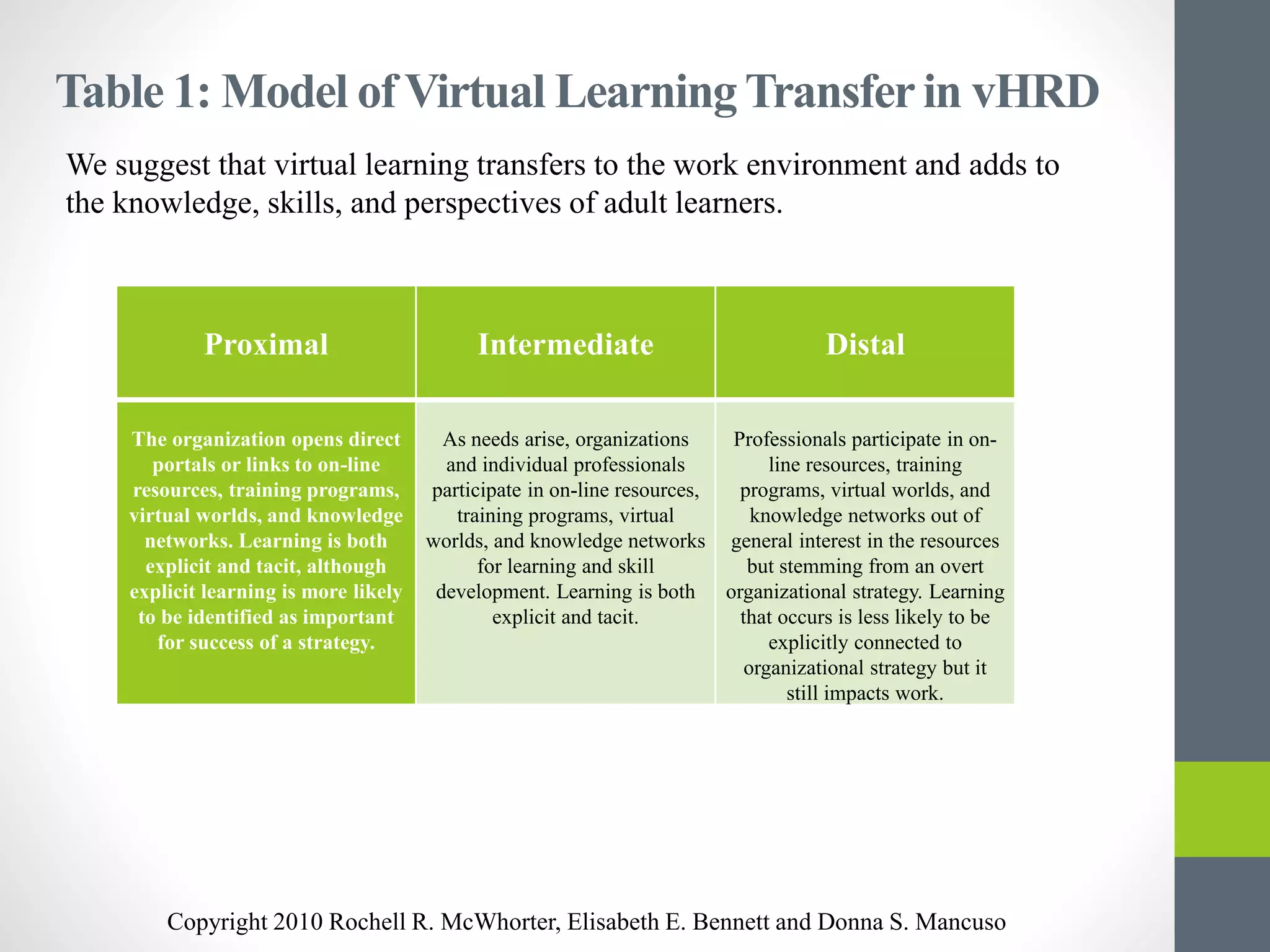 Table 1: Model of Virtual Learning Transfer in vHRD

We suggest that virtual learning transfers to the work environment and adds to the knowledge, skills, and perspectives of adult learners.

| Proximal | Intermediate | Distal |
|---|---|---|
| The organization opens direct portals or links to on-line resources, training programs, virtual worlds, and knowledge networks. Learning is both explicit and tacit, although explicit learning is more likely to be identified as important for success of a strategy. | As needs arise, organizations and individual professionals participate in on-line resources, training programs, virtual worlds, and knowledge networks for learning and skill development. Learning is both explicit and tacit. | Professionals participate in on-line resources, training programs, virtual worlds, and knowledge networks out of general interest in the resources but stemming from an overt organizational strategy. Learning that occurs is less likely to be explicitly connected to organizational strategy but it still impacts work. |

Copyright 2010 Rochell R. McWhorter, Elisabeth E. Bennett and Donna S. Mancuso